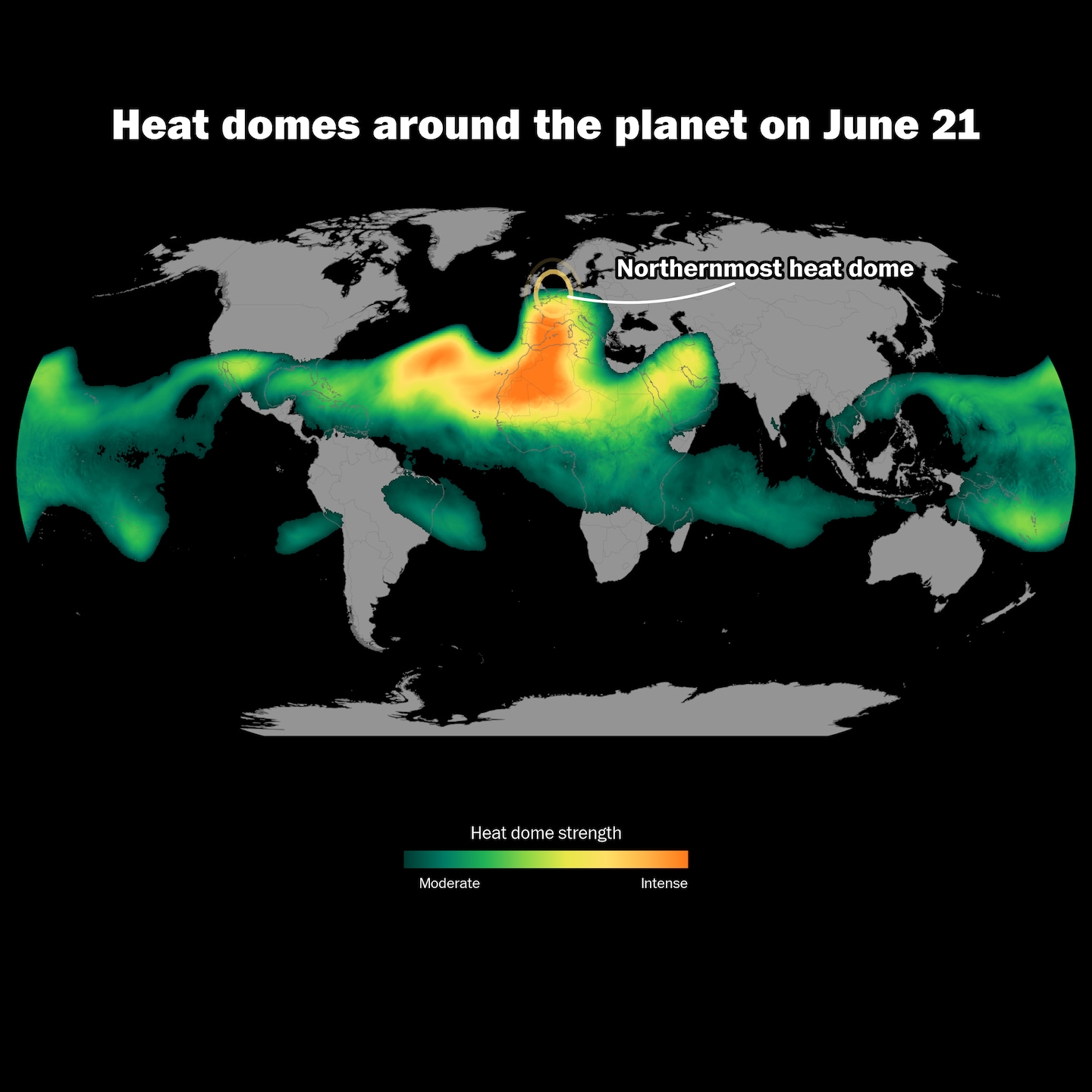 Heat domes around the planet on June 21

Northernmost heat dome

Heat dome strength

Moderate

Intense